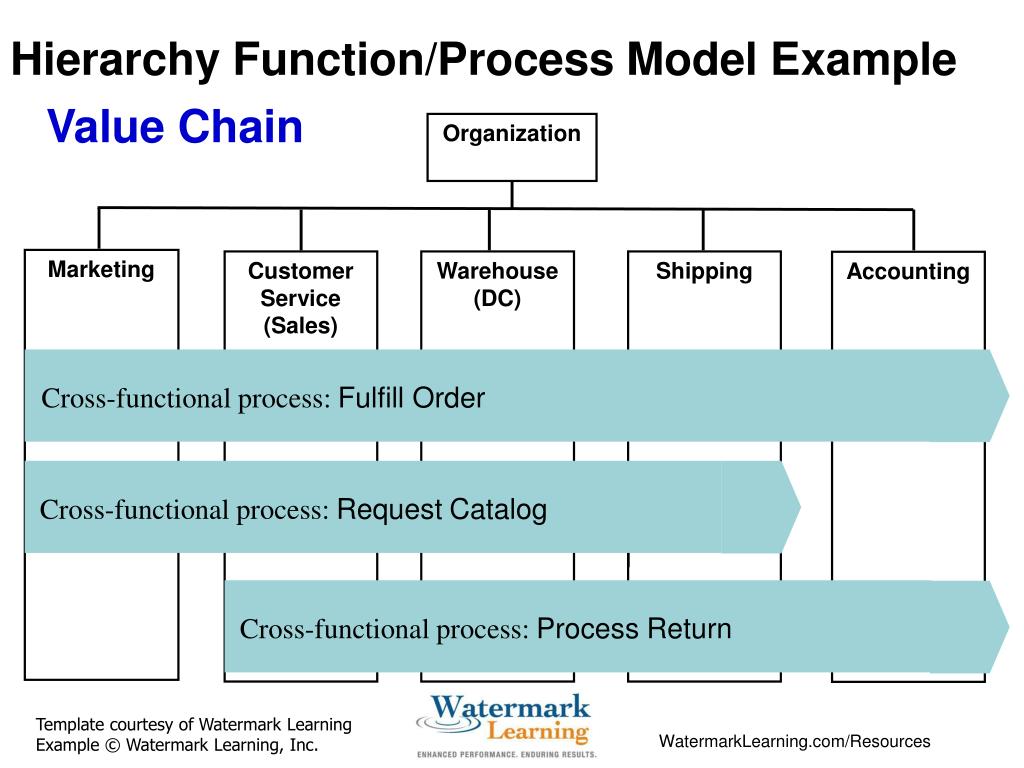 Hierarchy Function/Process Model Example

Value Chain

Organization

Marketing

Customer Service (Sales)

Warehouse (DC)

Shipping

Accounting

Cross-functional process: Fulfill Order

Cross-functional process: Request Catalog

Cross-functional process: Process Return

Template courtesy of Watermark Learning
Example © Watermark Learning, Inc.

Watermark Learning
ENHANCED PERFORMANCE. ENDURING RESULTS.

WatermarkLearning.com/Resources